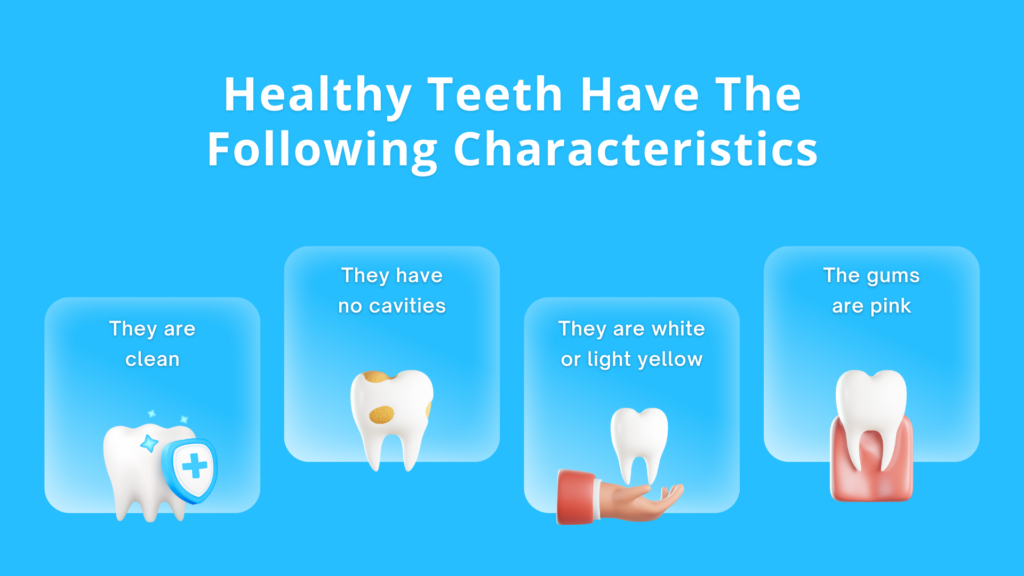 Healthy Teeth Have The Following Characteristics

They are clean

They have no cavities

They are white or light yellow

The gums are pink